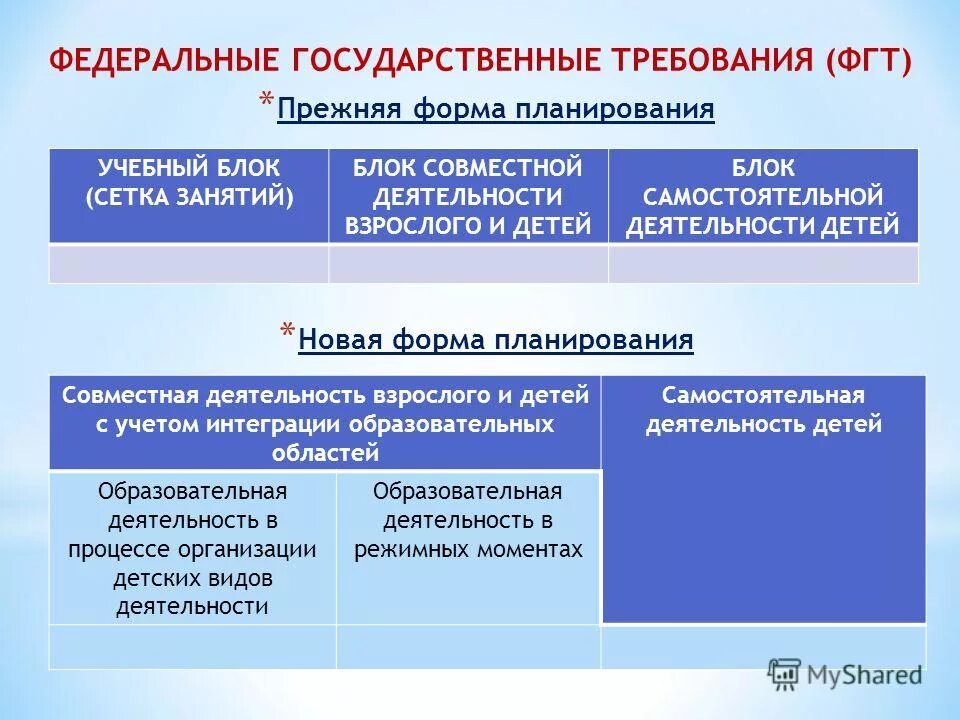 ФЕДЕРАЛЬНЫЕ ГОСУДАРСТВЕННЫЕ ТРЕБОВАНИЯ (ФГТ)

* Прежняя форма планирования

| УЧЕБНЫЙ БЛОК (СЕТКА ЗАНЯТИЙ) | БЛОК СОВМЕСТНОЙ ДЕЯТЕЛЬНОСТИ ВЗРОСЛОГО И ДЕТЕЙ | БЛОК САМОСТОЯТЕЛЬНОЙ ДЕЯТЕЛЬНОСТИ ДЕТЕЙ |
|---|---|---|
| | | |

* Новая форма планирования

| Совместная деятельность взрослого и детей с учетом интеграции образовательных областей | | Самостоятельная деятельность детей |
|---|---|---|
| Образовательная деятельность в процессе организации детских видов деятельности | Образовательная деятельность в режимных моментах | |
| | | |

MyShared